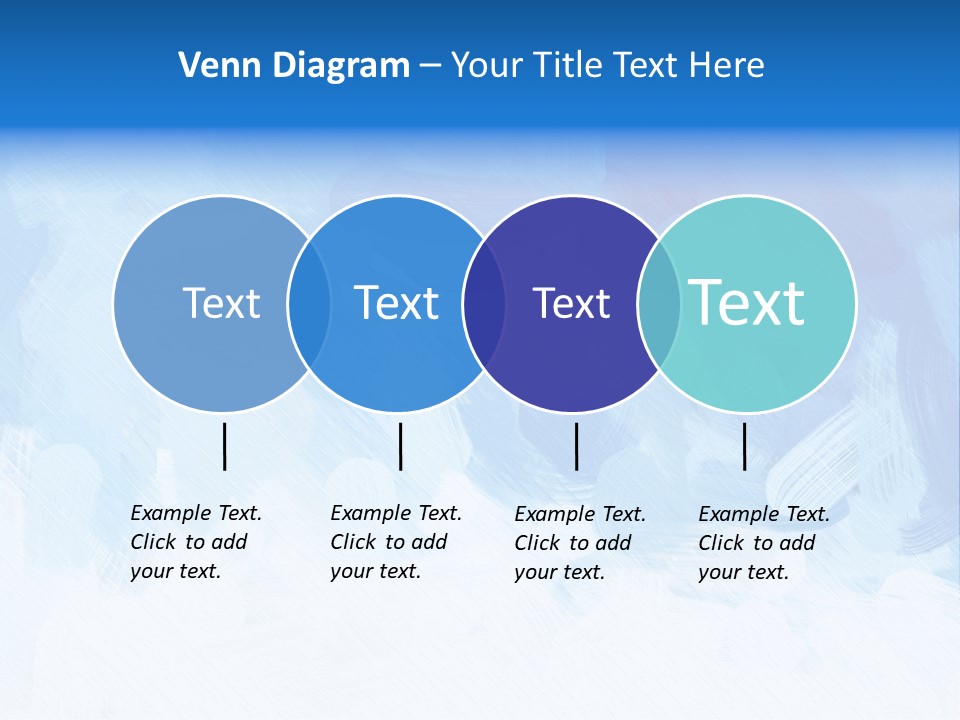 Venn Diagram – Your Title Text Here

Text

Text

Text

Text

Example Text. Click to add your text.

Example Text. Click to add your text.

Example Text. Click to add your text.

Example Text. Click to add your text.